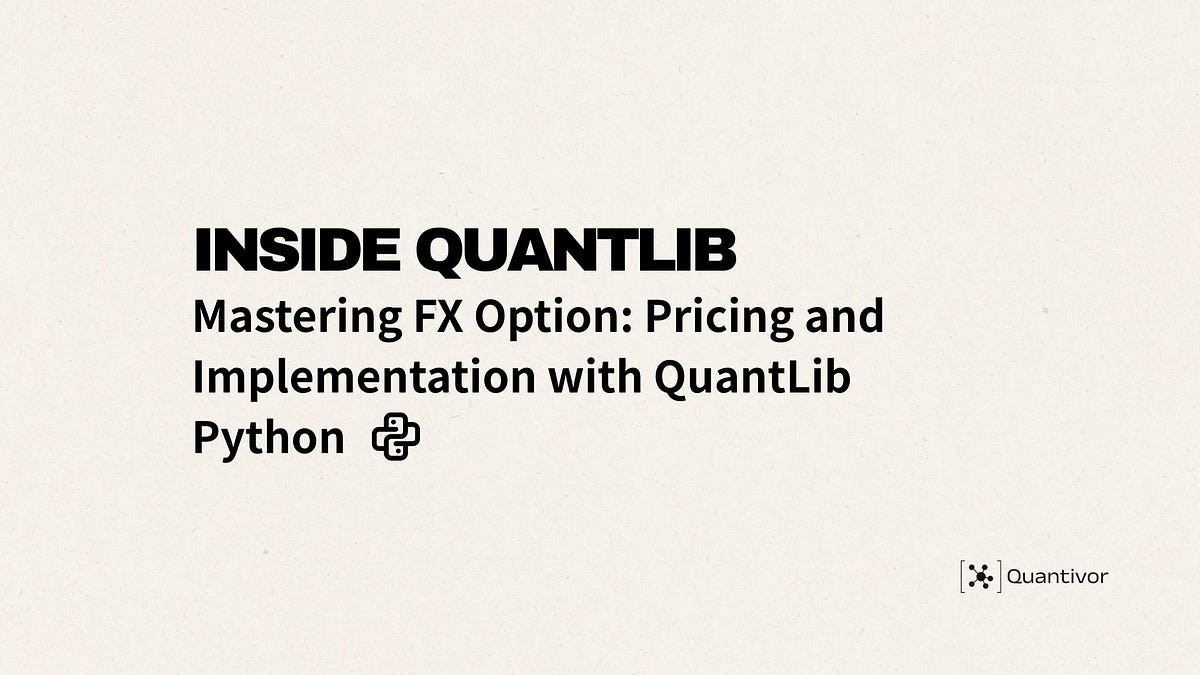 INSIDE QUANTLIB
Mastering FX Option: Pricing and Implementation with QuantLib Python

Quantivor